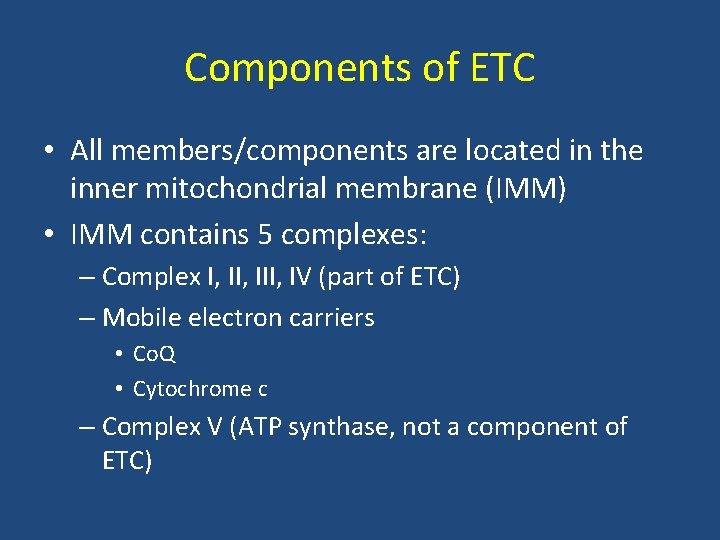 Components of ETC

• All members/components are located in the inner mitochondrial membrane (IMM)
• IMM contains 5 complexes:
– Complex I, II, III, IV (part of ETC)
– Mobile electron carriers
• CoQ
• Cytochrome c
– Complex V (ATP synthase, not a component of ETC)